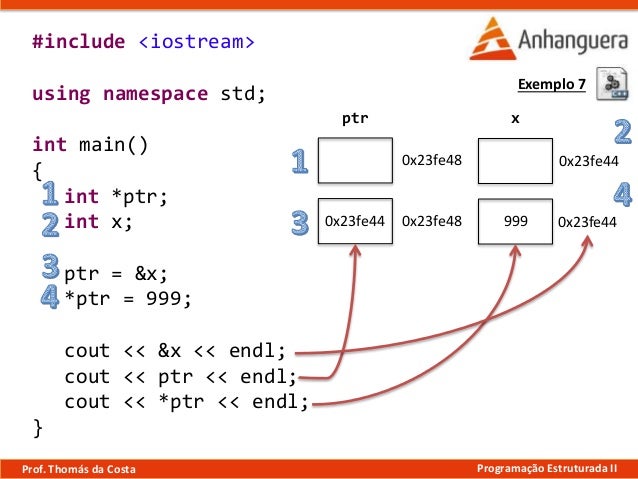 Anhanguera

Exemplo 7

#include <iostream>

using namespace std;

int main()
{
1 int *ptr;
2 int x;

3 ptr = &x;
4 *ptr = 999;

cout << &x << endl;
cout << ptr << endl;
cout << *ptr << endl;
}

ptr

x

2

1

0x23fe48

0x23fe44

4

3

0x23fe44

0x23fe48

999

0x23fe44

Prof. Thomás da Costa

Programação Estruturada II